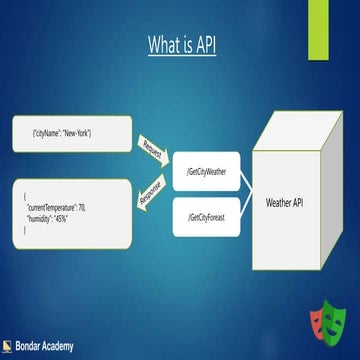 What is API

{"cityName": "New-York"}

Request

Response

{
"currentTemperature": 70,
"humidity": "45%"
}

/GetCityWeather

/GetCityForeast

Weather API

Bondar Academy